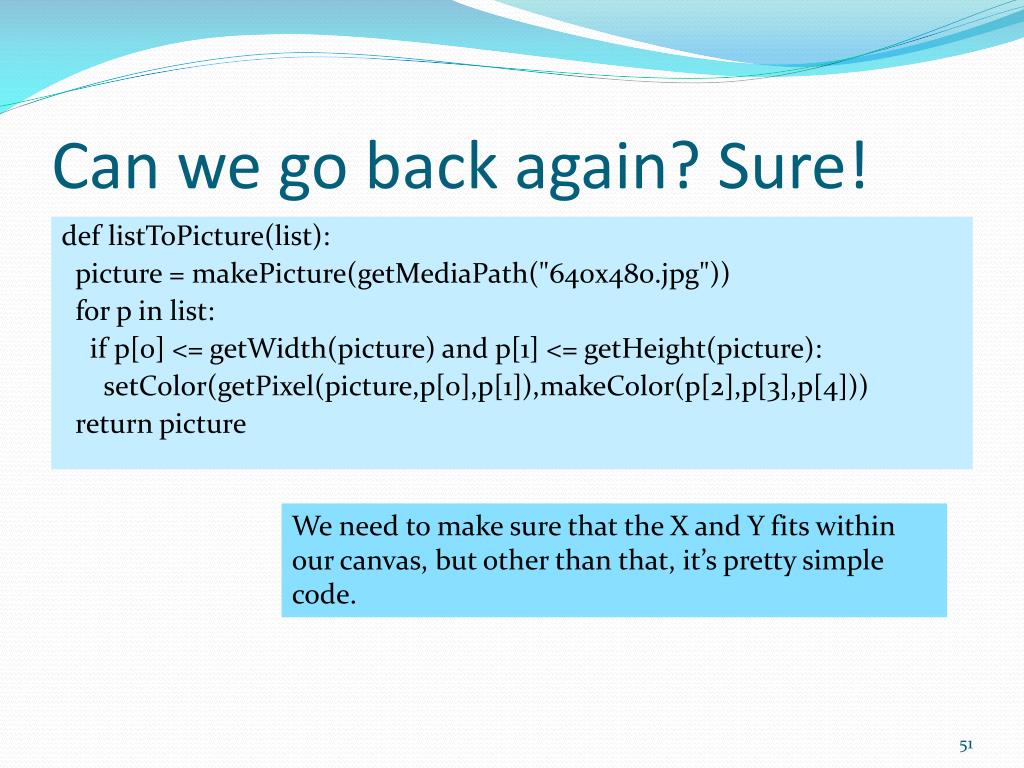 Can we go back again? Sure!

def listToPicture(list):
  picture = makePicture(getMediaPath("640x480.jpg"))
  for p in list:
    if p[0] <= getWidth(picture) and p[1] <= getHeight(picture):
      setColor(getPixel(picture,p[0],p[1]),makeColor(p[2],p[3],p[4]))
  return picture

We need to make sure that the X and Y fits within our canvas, but other than that, it's pretty simple code.

51